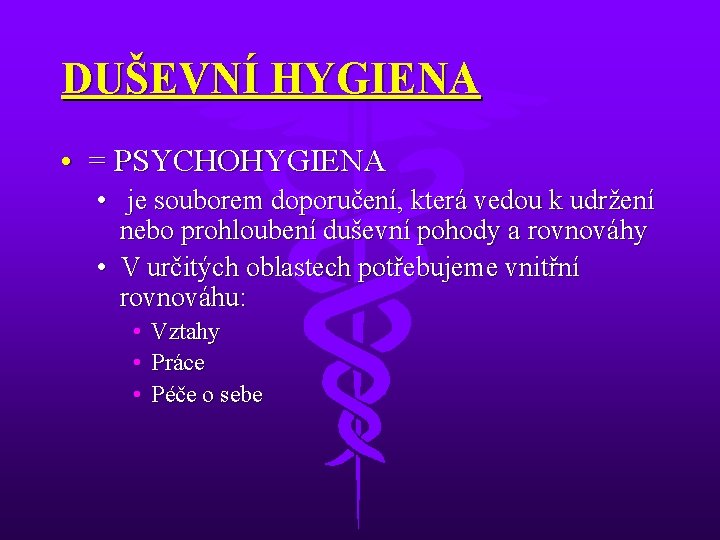 DUŠEVNÍ HYGIENA

• = PSYCHOHYGIENA
• je souborem doporučení, která vedou k udržení nebo prohloubení duševní pohody a rovnováhy
• V určitých oblastech potřebujeme vnitřní rovnováhu:
• Vztahy
• Práce
• Péče o sebe